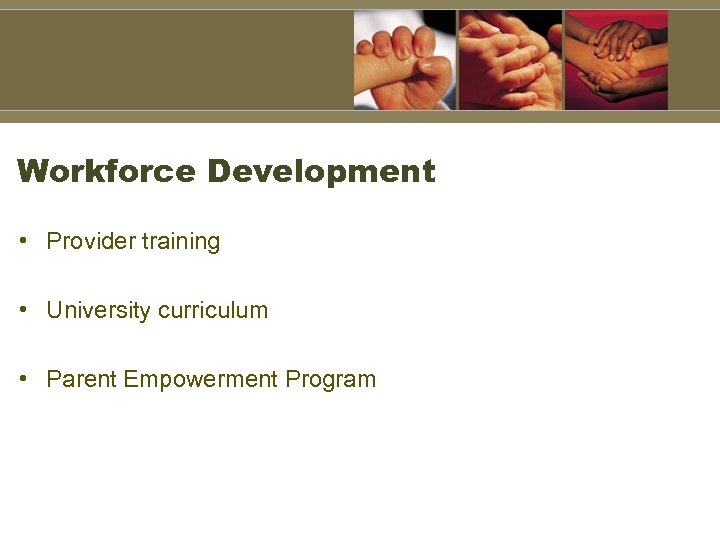 Workforce Development

• Provider training

• University curriculum

• Parent Empowerment Program